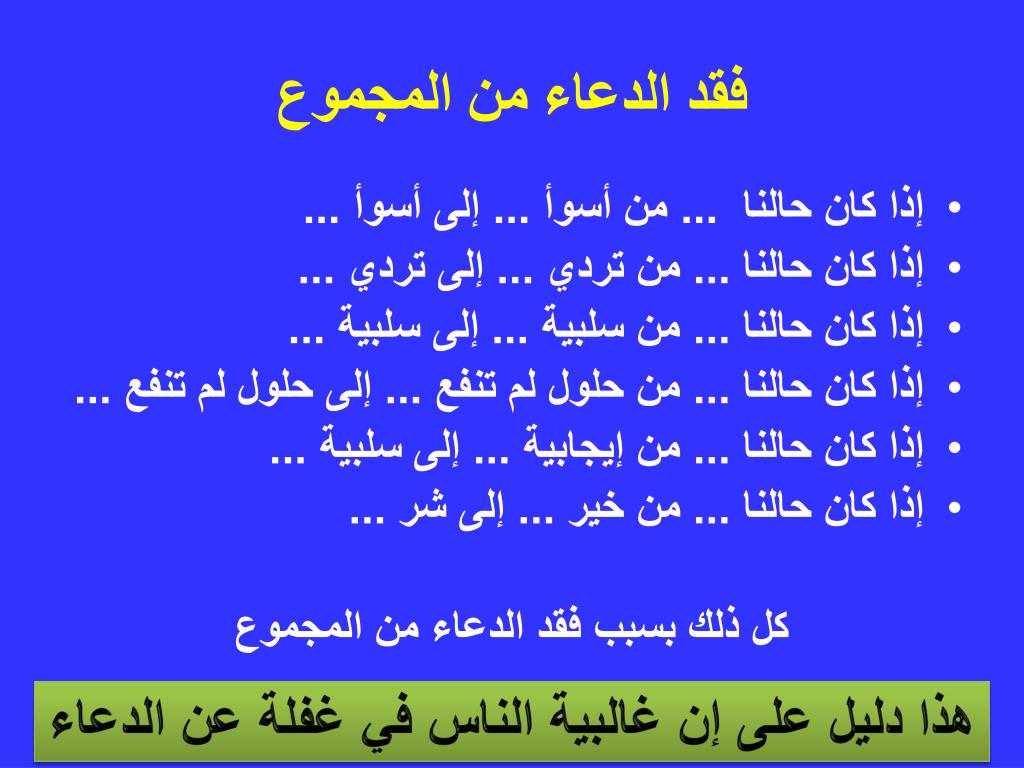 فقد الدعاء من المجموع

• إذا كان حالنا ... من أسوأ ... إلى أسوأ ...
• إذا كان حالنا ... من تردي ... إلى تردي ...
• إذا كان حالنا ... من سلبية ... إلى سلبية ...
• إذا كان حالنا ... من حلول لم تنفع ... إلى حلول لم تنفع ...
• إذا كان حالنا ... من إيجابية ... إلى سلبية ...
• إذا كان حالنا ... من خير ... إلى شر ...

كل ذلك بسبب فقد الدعاء من المجموع

هذا دليل على إن غالبية الناس في غفلة عن الدعاء